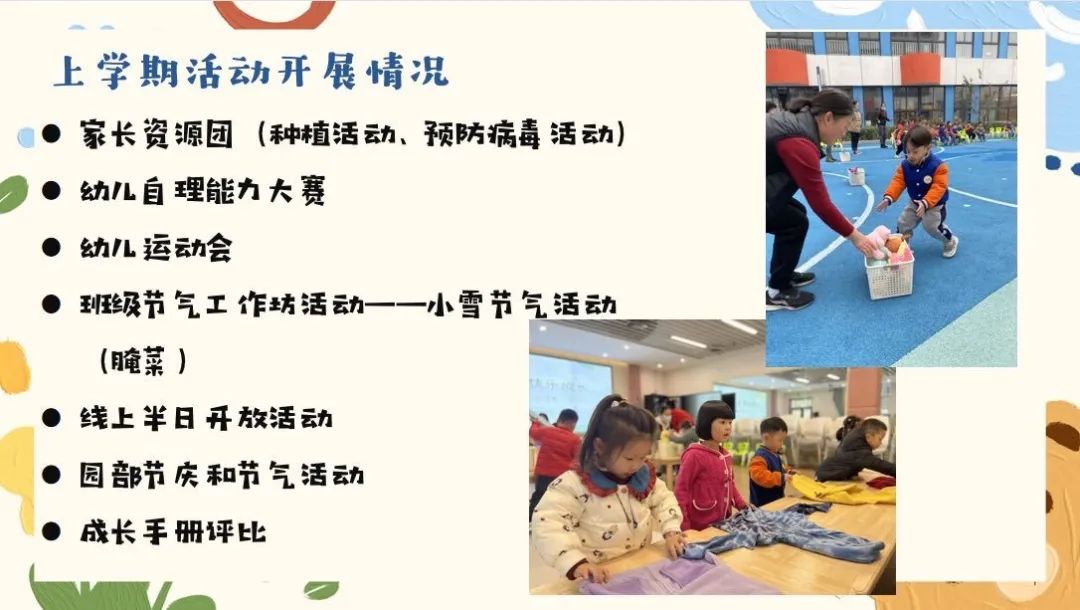 上学期活动开展情况

● 家长资源团（种植活动、预防病毒活动）
● 幼儿自理能力大赛
● 幼儿运动会
● 班级节气工作坊活动——小雪节气活动（腌菜）
● 线上半日开放活动
● 园部节庆和节气活动
● 成长手册评比